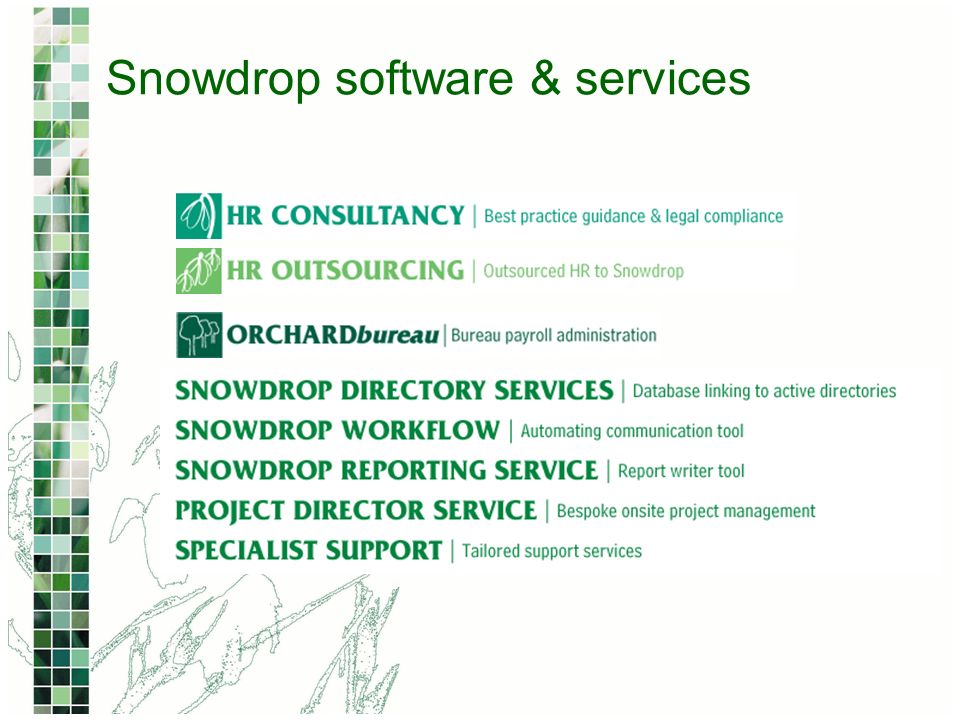 Snowdrop software & services

HR CONSULTANCY | Best practice guidance & legal compliance

HR OUTSOURCING | Outsourced HR to Snowdrop

ORCHARDbureau | Bureau payroll administration

SNOWDROP DIRECTORY SERVICES | Database linking to active directories

SNOWDROP WORKFLOW | Automating communication tool

SNOWDROP REPORTING SERVICE | Report writer tool

PROJECT DIRECTOR SERVICE | Bespoke onsite project management

SPECIALIST SUPPORT | Tailored support services